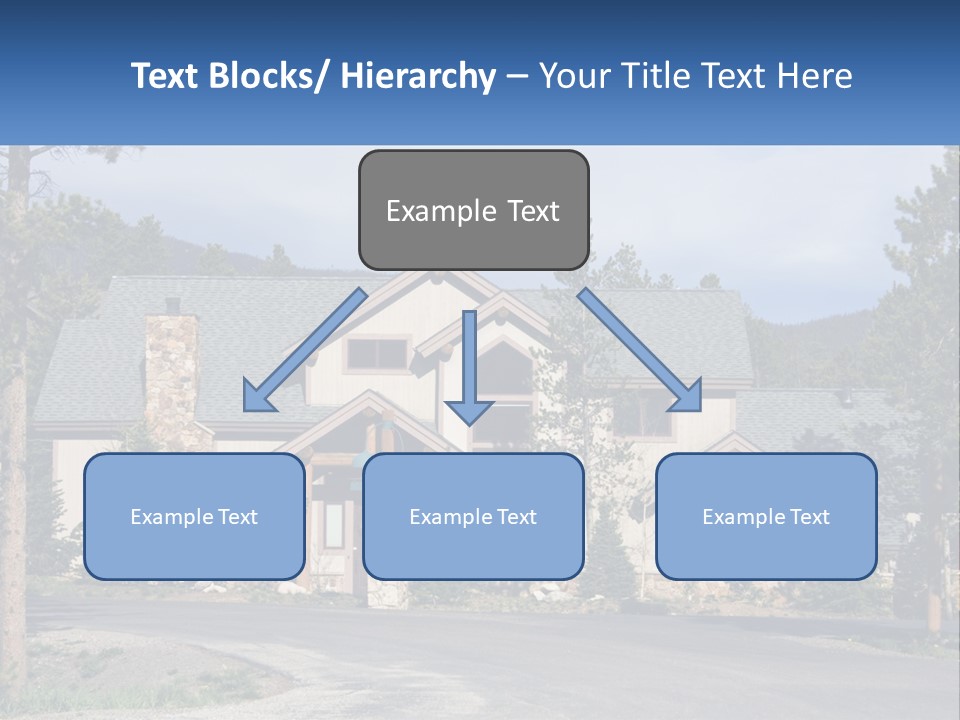 Text Blocks/ Hierarchy – Your Title Text Here

Example Text

Example Text

Example Text

Example Text